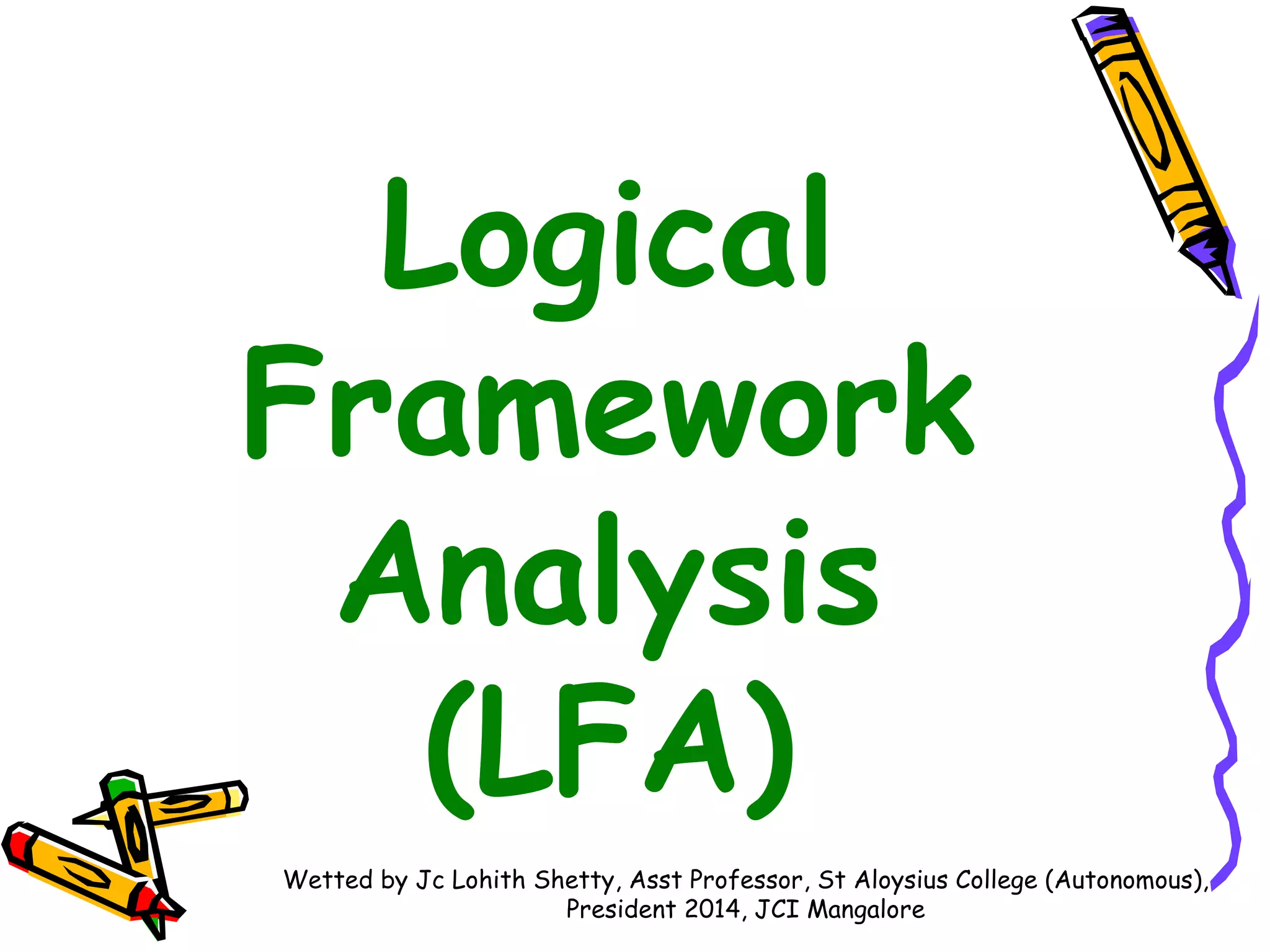 Logical Framework Analysis (LFA)

Wetted by Jc Lohith Shetty, Asst Professor, St Aloysius College (Autonomous), President 2014, JCI Mangalore